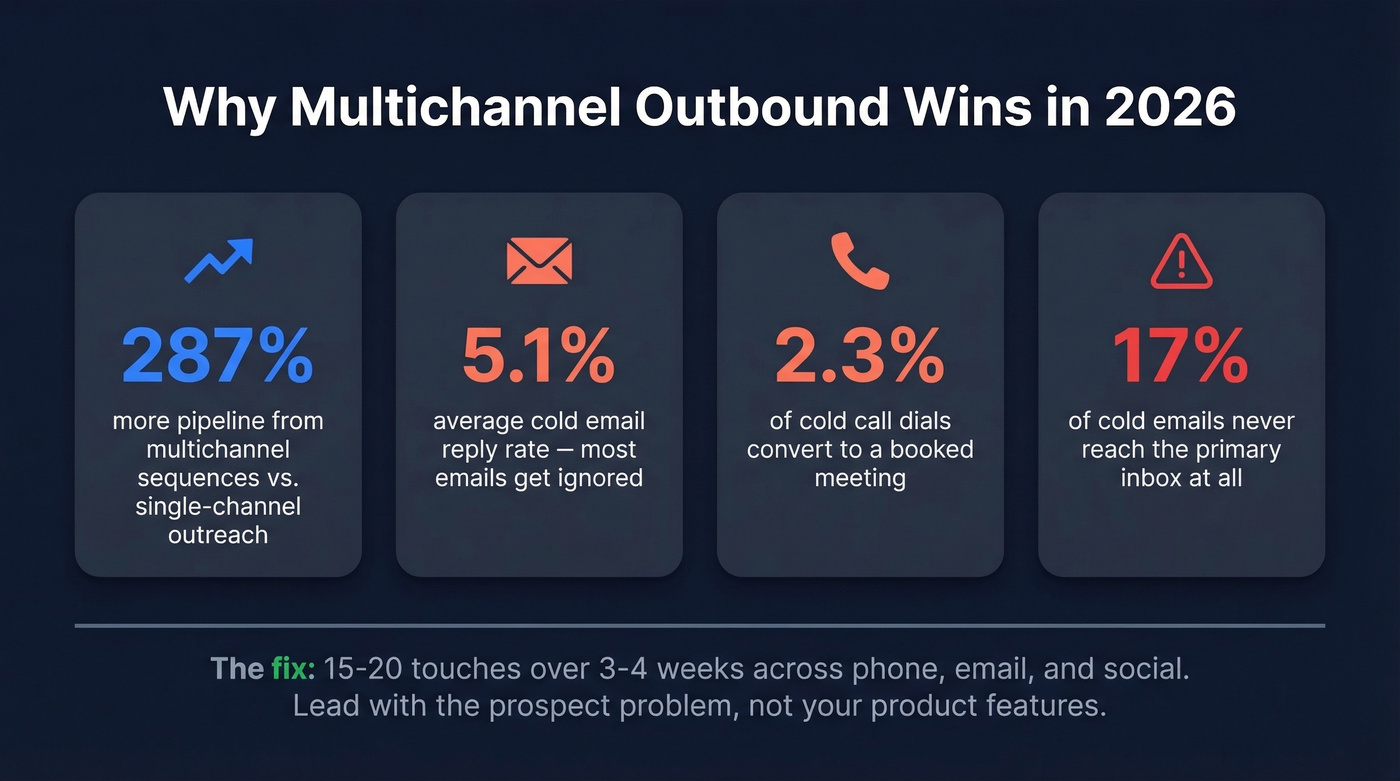 Why Multichannel Outbound Wins in 2026

287%
more pipeline from multichannel sequences vs. single-channel outreach

5.1%
average cold email reply rate — most emails get ignored

2.3%
of cold call dials convert to a booked meeting

17%
of cold emails never reach the primary inbox at all

The fix: 15-20 touches over 3-4 weeks across phone, email, and social. Lead with the prospect problem, not your product features.